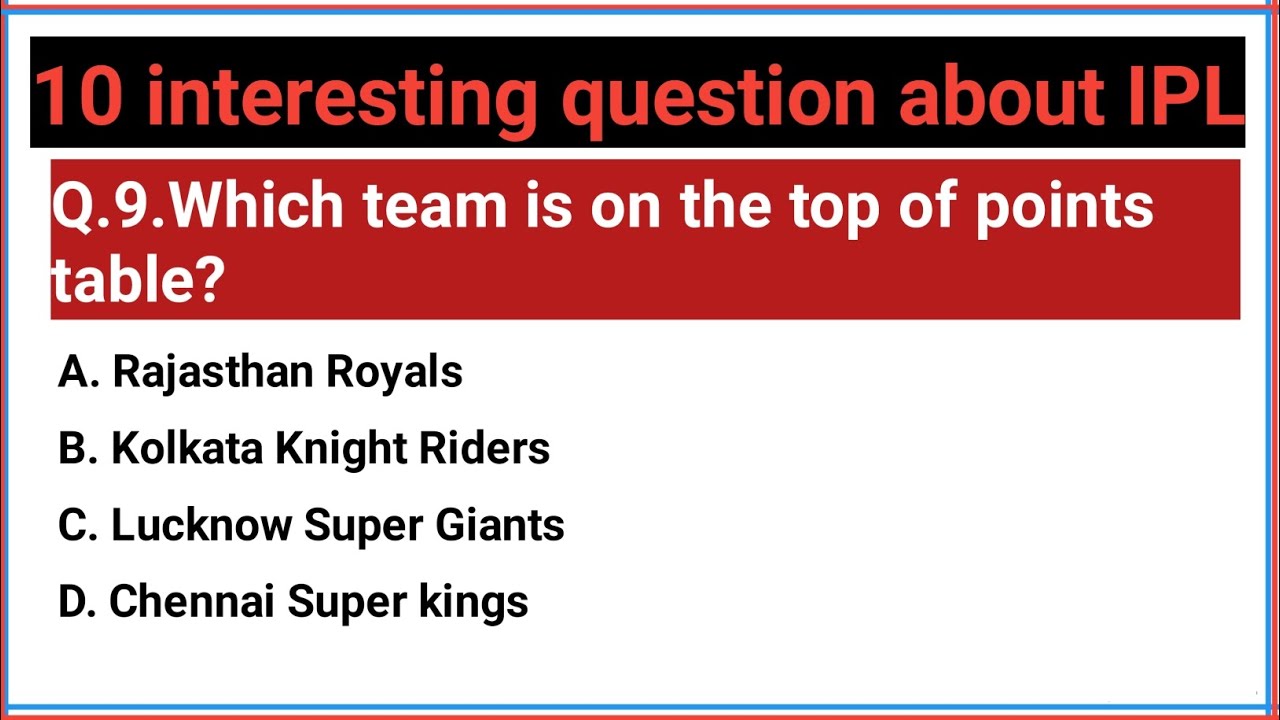 10 interesting question about IPL

Q.9.Which team is on the top of points table?

A. Rajasthan Royals

B. Kolkata Knight Riders

C. Lucknow Super Giants

D. Chennai Super kings